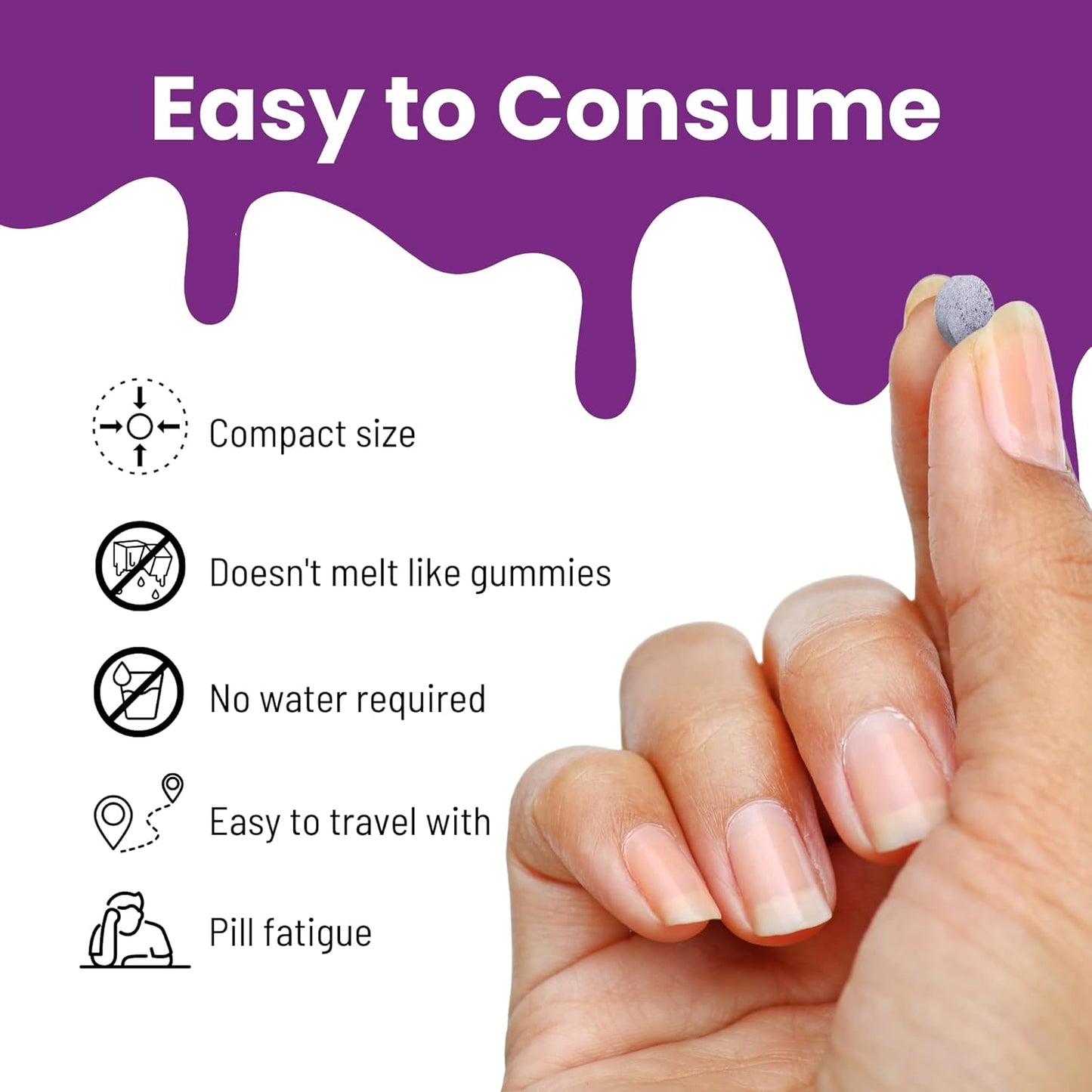 Easy to Consume

Compact size

Doesn't melt like gummies

No water required

Easy to travel with

Pill fatigue